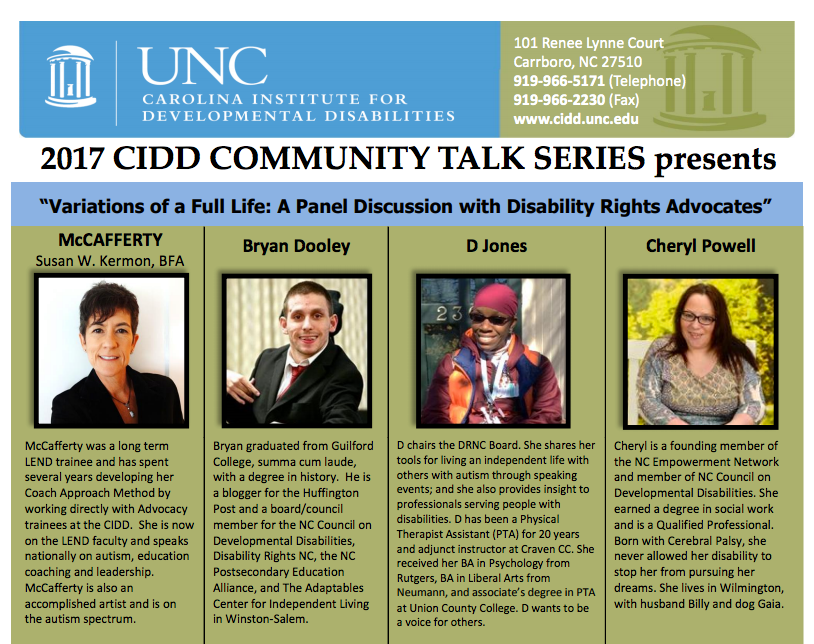 UNC
CAROLINA INSTITUTE FOR DEVELOPMENTAL DISABILITIES

101 Renee Lynne Court
Carrboro, NC 27510
919-966-5171 (Telephone)
919-966-2230 (Fax)
www.cidd.unc.edu

2017 CIDD COMMUNITY TALK SERIES presents

"Variations of a Full Life: A Panel Discussion with Disability Rights Advocates"

McCAFFERTY
Susan W. Kermon, BFA

McCafferty was a long term LEND trainee and has spent several years developing her Coach Approach Method by working directly with Advocacy trainees at the CIDD. She is now on the LEND faculty and speaks nationally on autism, education coaching and leadership. McCafferty is also an accomplished artist and is on the autism spectrum.

Bryan Dooley

Bryan graduated from Guilford College, summa cum laude, with a degree in history. He is a blogger for the Huffington Post and a board/council member for the NC Council on Developmental Disabilities, Disability Rights NC, the NC Postsecondary Education Alliance, and The Adaptables Center for Independent Living in Winston-Salem.

D Jones

D chairs the DRNC Board. She shares her tools for living an independent life with others with autism through speaking events; and she also provides insight to professionals serving people with disabilities. D has been a Physical Therapist Assistant (PTA) for 20 years and adjunct instructor at Craven CC. She received her BA in Psychology from Rutgers, BA in Liberal Arts from Neumann, and associate's degree in PTA at Union County College. D wants to be a voice for others.

Cheryl Powell

Cheryl is a founding member of the NC Empowerment Network and member of NC Council on Developmental Disabilities. She earned a degree in social work and is a Qualified Professional. Born with Cerebral Palsy, she never allowed her disability to stop her from pursuing her dreams. She lives in Wilmington, with husband Billy and dog Gaia.